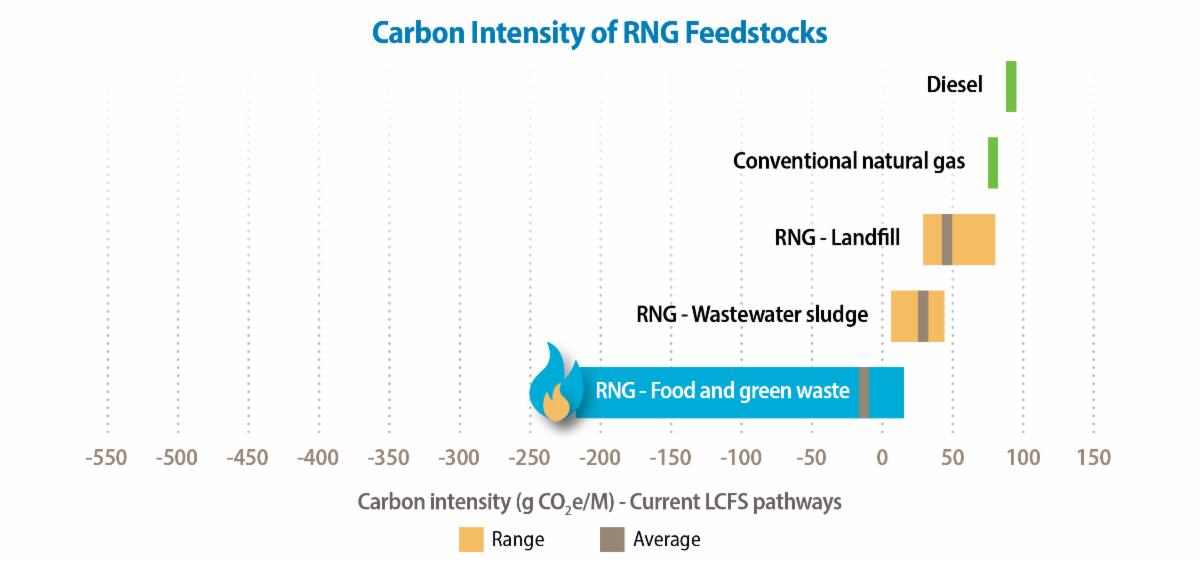 Carbon Intensity of RNG Feedstocks

Diesel

Conventional natural gas

RNG - Landfill

RNG - Wastewater sludge

RNG - Food and green waste

-550 -500 -450 -400 -350 -300 -250 -200 -150 -100 -50 0 50 100 150

Carbon intensity (g $CO_2$e/M) - Current LCFS pathways

Range Average